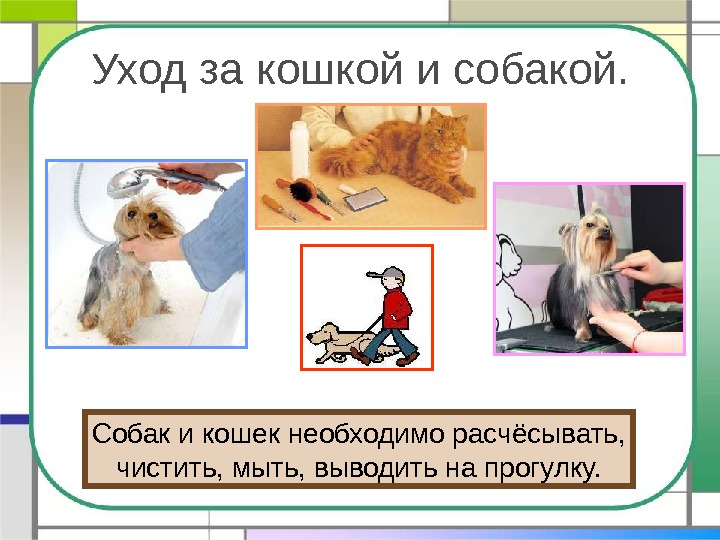 Уход за кошкой и собакой.

Собак и кошек необходимо расчёсывать, чистить, мыть, выводить на прогулку.